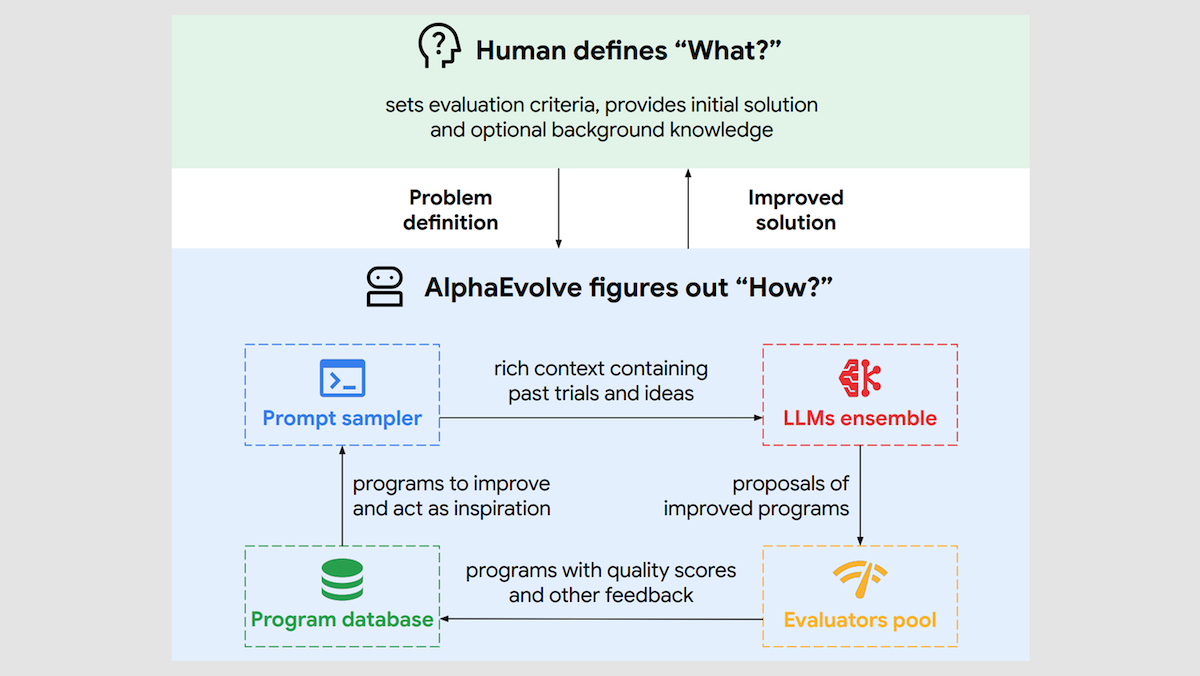 Human defines “What?”

sets evaluation criteria, provides initial solution and optional background knowledge

Problem definition

Improved solution

AlphaEvolve figures out “How?”

Prompt sampler

rich context containing past trials and ideas

LLMs ensemble

programs to improve and act as inspiration

proposals of improved programs

Program database

programs with quality scores and other feedback

Evaluators pool